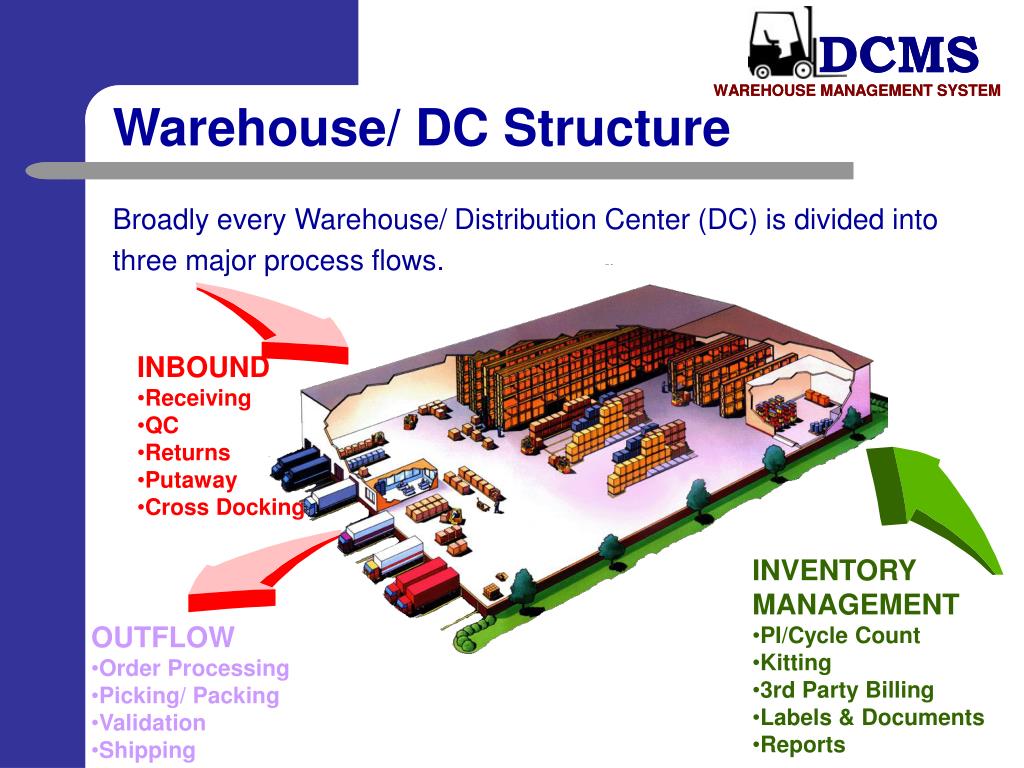 DCMS
WAREHOUSE MANAGEMENT SYSTEM

Warehouse/ DC Structure

Broadly every Warehouse/ Distribution Center (DC) is divided into three major process flows.

INBOUND
•Receiving
•QC
•Returns
•Putaway
•Cross Docking

OUTFLOW
•Order Processing
•Picking/ Packing
•Validation
•Shipping

INVENTORY MANAGEMENT
•PI/Cycle Count
•Kitting
•3rd Party Billing
•Labels & Documents
•Reports